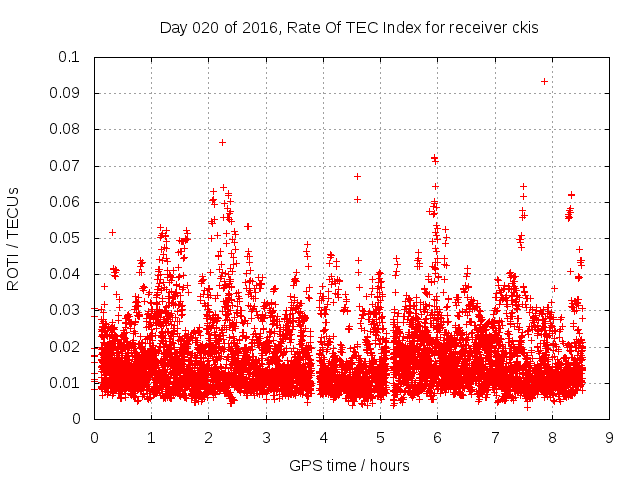 Day 020 of 2016, Rate Of TEC Index for receiver ckis

ROTI / TECUs

0.1
0.09
0.08
0.07
0.06
0.05
0.04
0.03
0.02
0.01
0

0 1 2 3 4 5 6 7 8 9

GPS time / hours